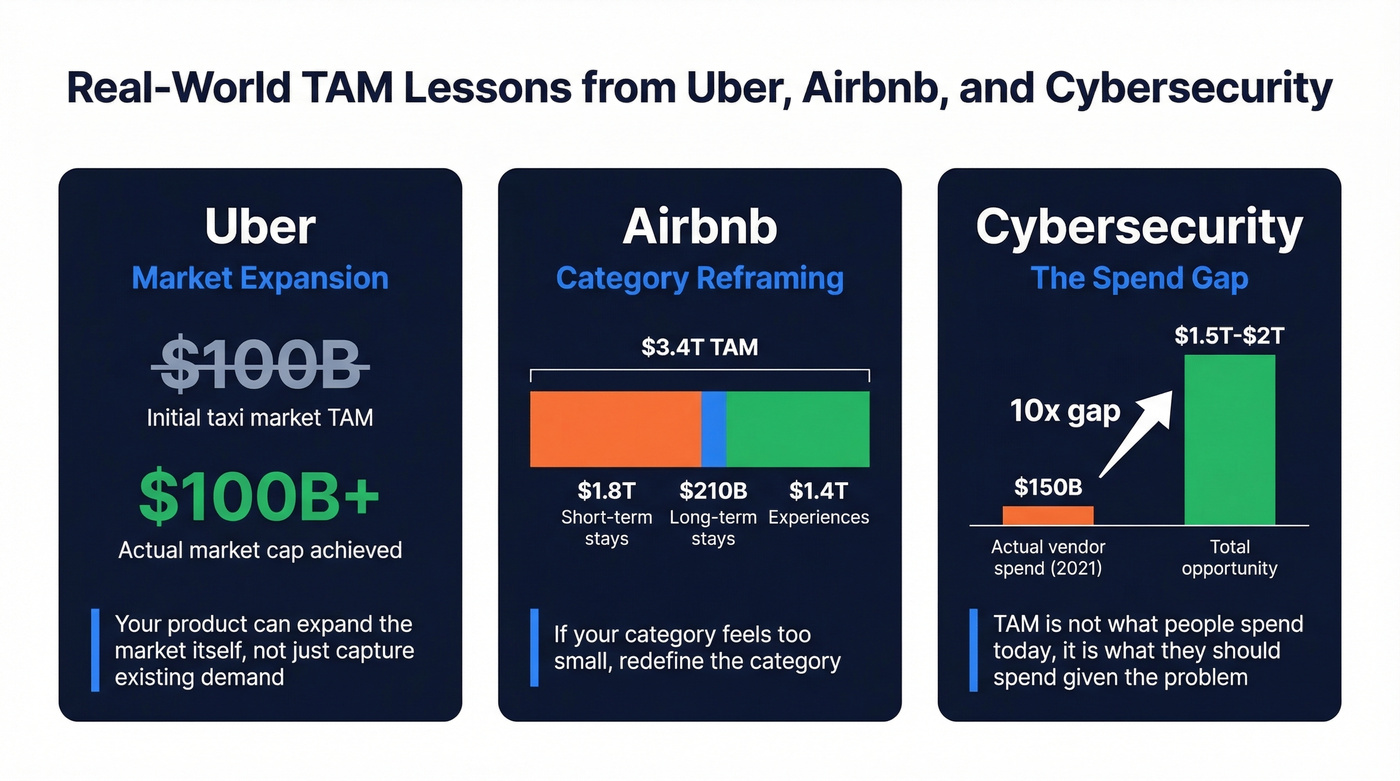 Real-World TAM Lessons from Uber, Airbnb, and Cybersecurity

Uber
Market Expansion

$100B
Initial taxi market TAM

$100B+
Actual market cap achieved

Your product can expand the market itself, not just capture existing demand

Airbnb
Category Reframing

$3.4T TAM

$1.8T
Short-term stays

$210B
Long-term stays

$1.4T
Experiences

If your category feels too small, redefine the category

Cybersecurity
The Spend Gap

$1.5T-$2T

10x gap

$150B

Actual vendor spend (2021)

Total opportunity

TAM is not what people spend today, it is what they should spend given the problem